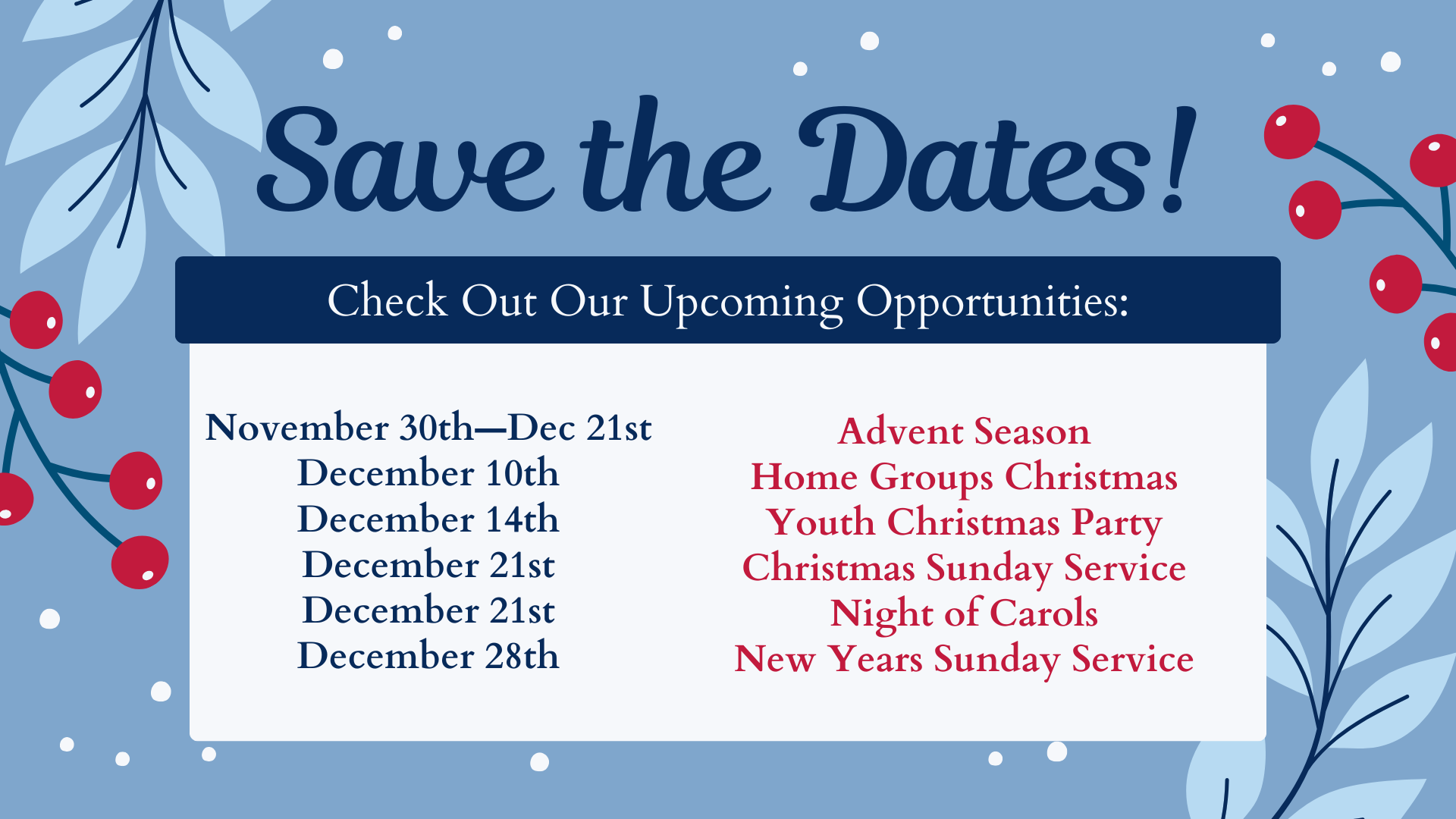 Save the Dates!

Check Out Our Upcoming Opportunities:

November 30th—Dec 21st
December 10th
December 14th
December 21st
December 21st
December 28th

Advent Season
Home Groups Christmas
Youth Christmas Party
Christmas Sunday Service
Night of Carols
New Years Sunday Service